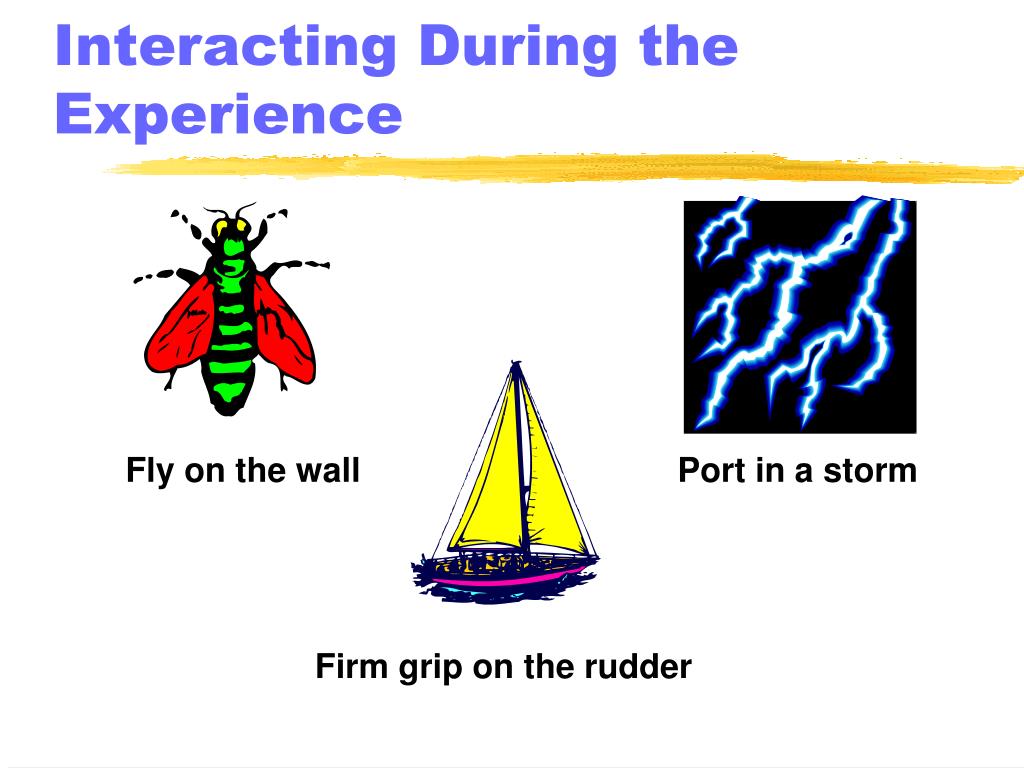 Interacting During the Experience

Fly on the wall

Port in a storm

Firm grip on the rudder